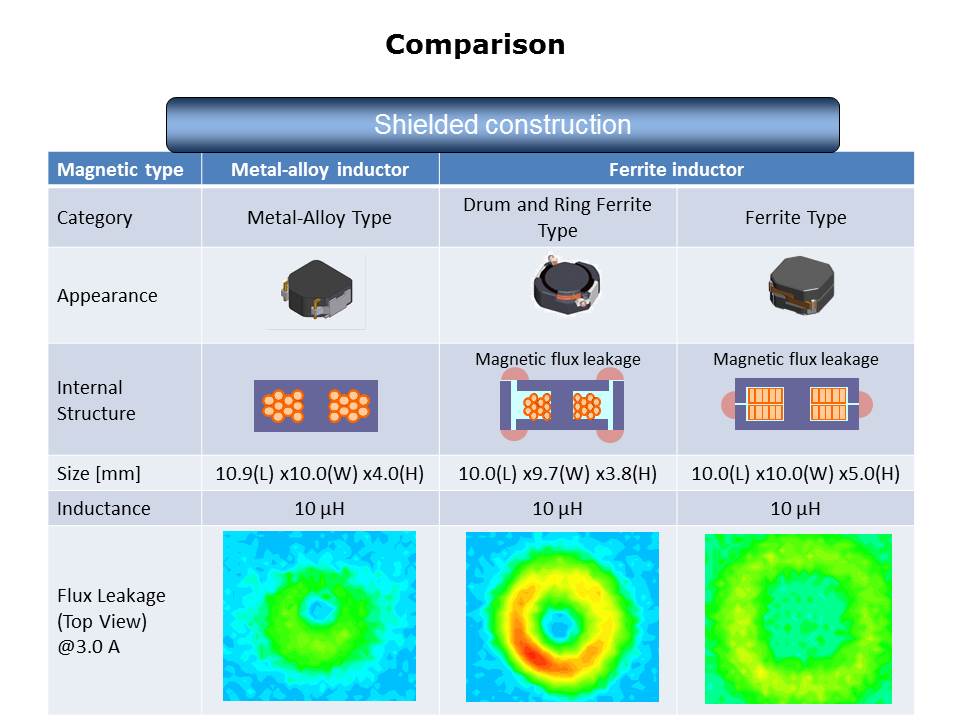 Comparison

Shielded construction

| Magnetic type | Metal-alloy inductor | Ferrite inductor | |
|---|---|---|---|
| Category | Metal-Alloy Type | Drum and Ring Ferrite Type | Ferrite Type |
| Appearance | | | |
| Internal Structure | | Magnetic flux leakage | Magnetic flux leakage |
| Size [mm] | 10.9(L) x10.0(W) x4.0(H) | 10.0(L) x9.7(W) x3.8(H) | 10.0(L) x10.0(W) x5.0(H) |
| Inductance | 10 µH | 10 µH | 10 µH |
| Flux Leakage (Top View) @3.0 A | | | |